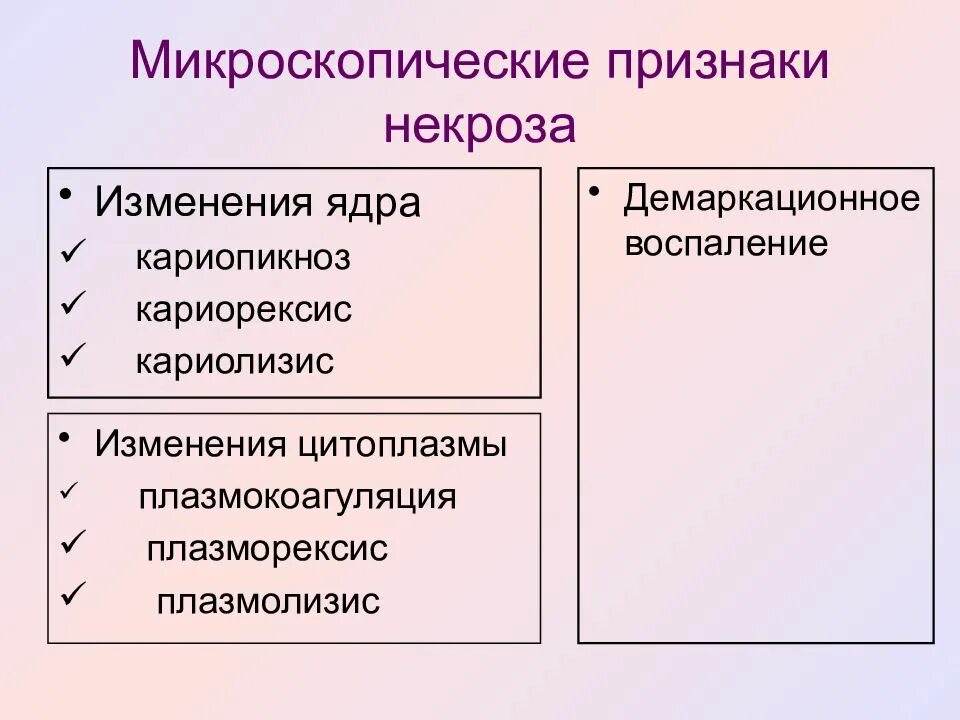 Микроскопические признаки некроза

• Изменения ядра
✓ кариопикноз
✓ кариорексис
✓ кариолизис

• Изменения цитоплазмы
✓ плазмокоагуляция
✓ плазморексис
✓ плазмолизис

• Демаркационное воспаление